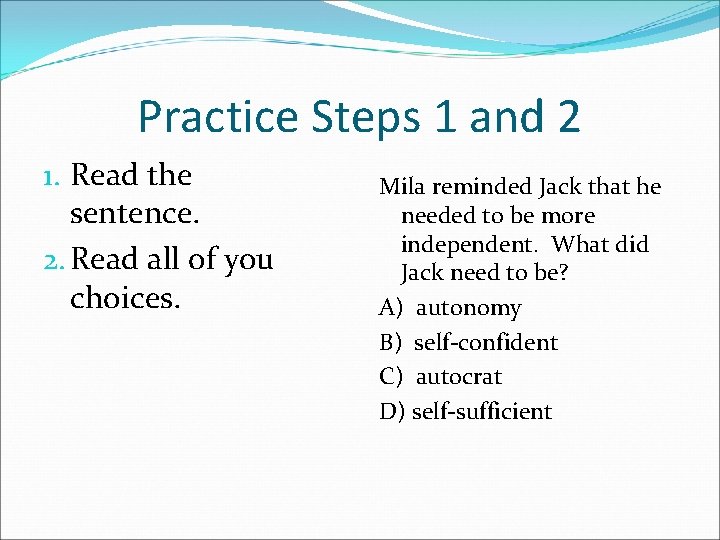 Practice Steps 1 and 2

1. Read the sentence.
2. Read all of you choices.

Mila reminded Jack that he needed to be more independent. What did Jack need to be?
A) autonomy
B) self-confident
C) autocrat
D) self-sufficient